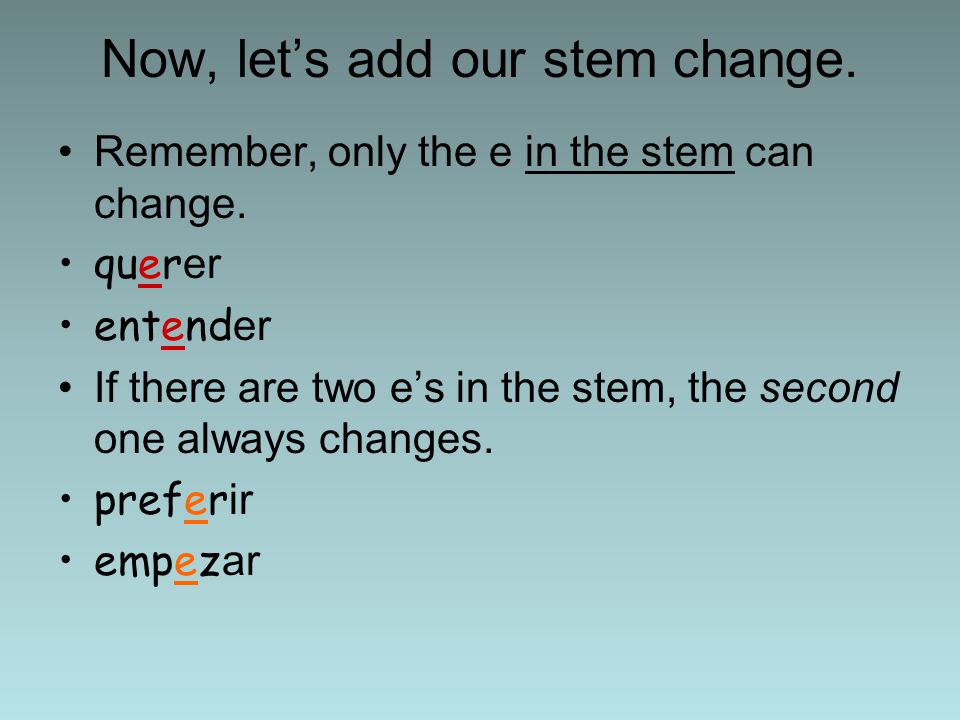 Now, let's add our stem change.

• Remember, only the e in the stem can change.
• querer
• entender
• If there are two e's in the stem, the second one always changes.
• preferir
• empezar